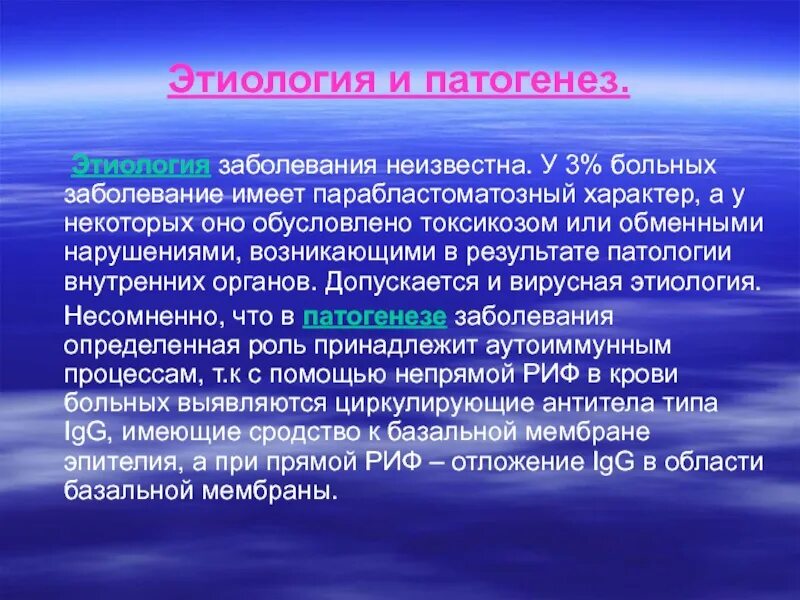 Этиология и патогенез.

Этиология заболевания неизвестна. У 3% больных заболевание имеет парабластоматозный характер, а у некоторых оно обусловлено токсикозом или обменными нарушениями, возникающими в результате патологии внутренних органов. Допускается и вирусная этиология.

Несомненно, что в патогенезе заболевания определенная роль принадлежит аутоиммунным процессам, т.к с помощью непрямой РИФ в крови больных выявляются циркулирующие антитела типа IgG, имеющие сродство к базальной мембране эпителия, а при прямой РИФ – отложение IgG в области базальной мембраны.